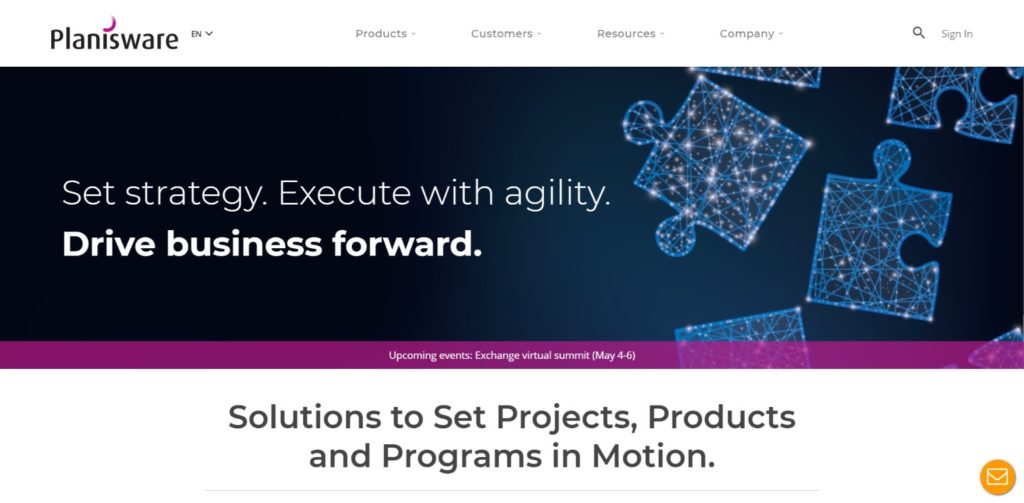 Planisware EN

Products Customers Resources Company

Sign In

Set strategy. Execute with agility.

Drive business forward.

Upcoming events: Exchange virtual summit (May 4-6)

Solutions to Set Projects, Products and Programs in Motion.